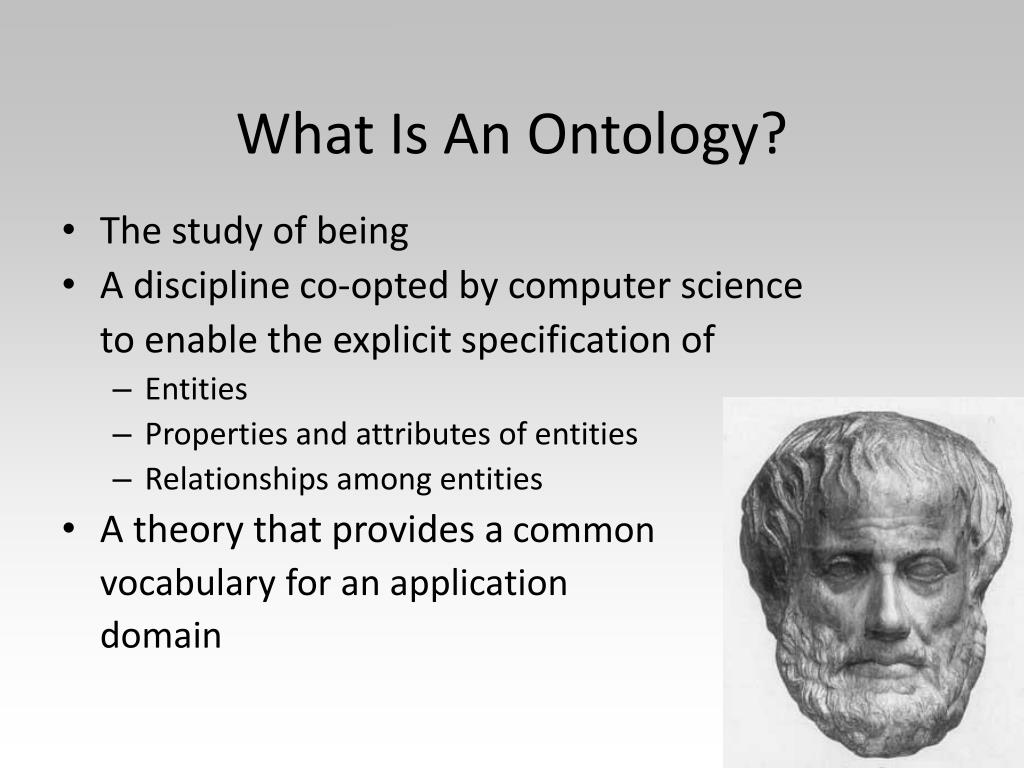 What Is An Ontology?

• The study of being
• A discipline co-opted by computer science to enable the explicit specification of
– Entities
– Properties and attributes of entities
– Relationships among entities
• A theory that provides a common vocabulary for an application domain